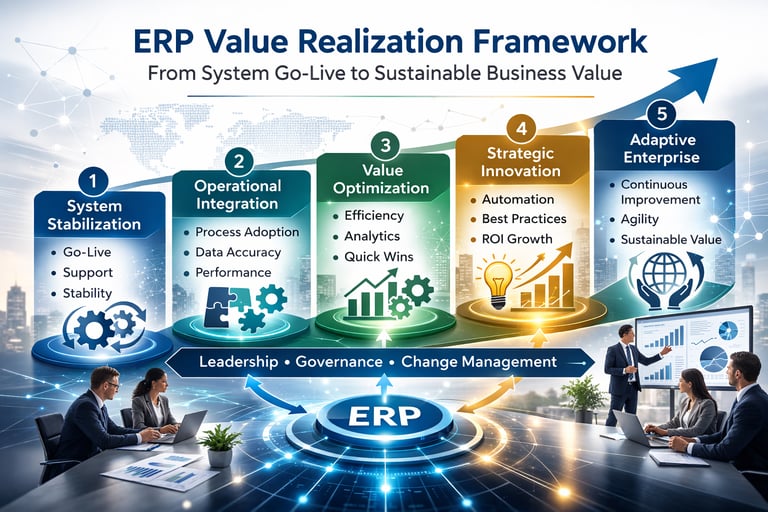 ERP Value Realization Framework

From System Go-Live to Sustainable Business Value

1
System Stabilization
• Go-Live
• Support
• Stability

2
Operational Integration
• Process Adoption
• Data Accuracy
• Performance

3
Value Optimization
• Efficiency
• Analytics
• Quick Wins

4
Strategic Innovation
• Automation
• Best Practices
• ROI Growth

5
Adaptive Enterprise
• Continuous Improvement
• Agility
• Sustainable Value

Leadership • Governance • Change Management

ERP